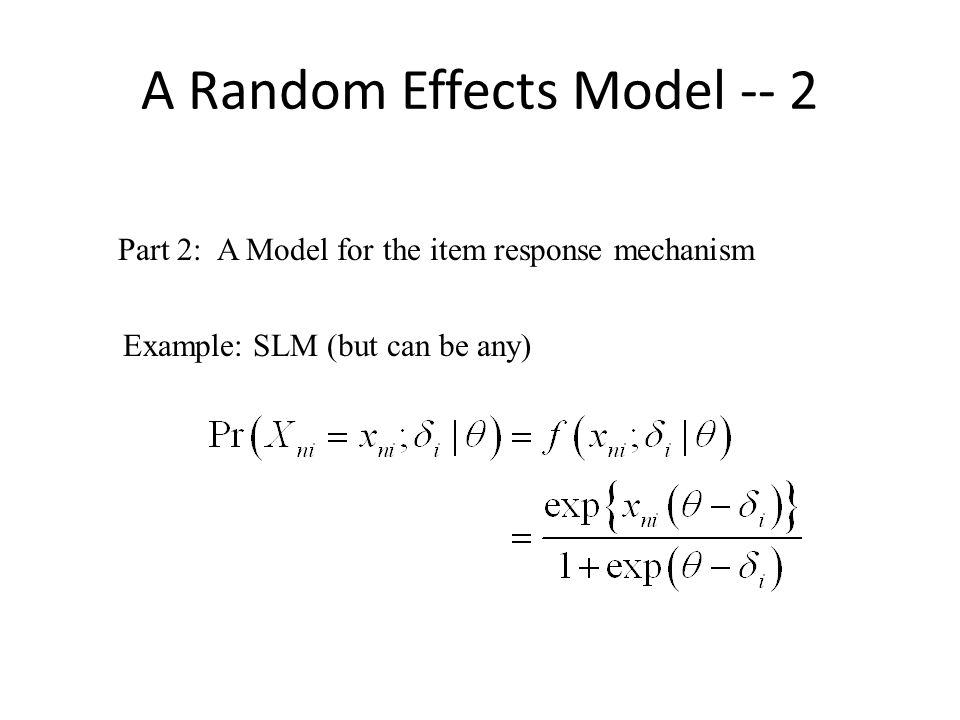 A Random Effects Model -- 2

Part 2: A Model for the item response mechanism

Example: SLM (but can be any)

$\Pr\left(X_{ni} = x_{ni}; \delta_i \mid \theta\right) = f\left(x_{ni}; \delta_i \mid \theta\right)$

$= \frac{\exp\left\{x_{ni}\left(\theta - \delta_i\right)\right\}}{1 + \exp\left(\theta - \delta_i\right)}$